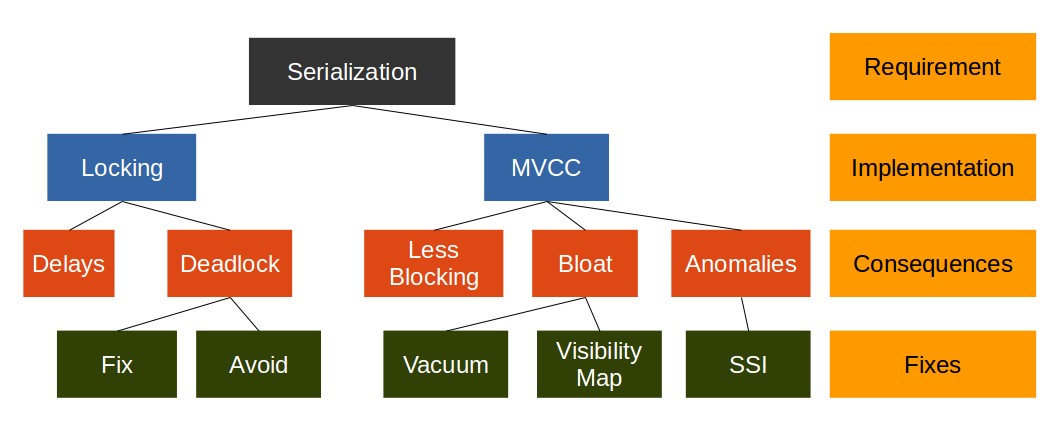 Serialization

Requirement

Locking

MVCC

Implementation

Delays

Deadlock

Less Blocking

Bloat

Anomalies

Consequences

Fix

Avoid

Vacuum

Visibility Map

SSI

Fixes